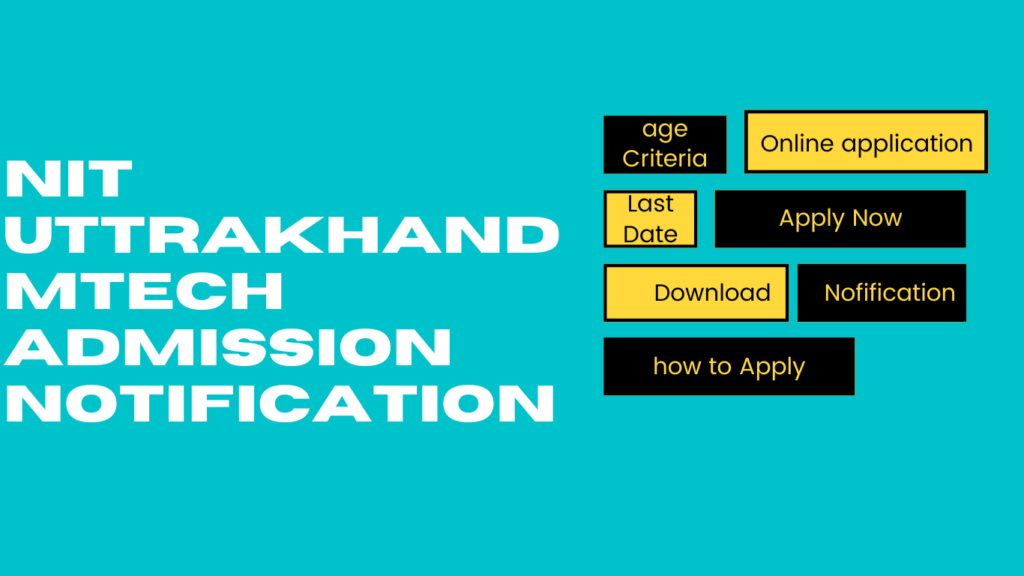 NIT UTTRAKHAND MTECH ADMISSION NOTIFICATION

age Criteria

Online application

Last Date

Apply Now

Download

Nofification

how to Apply